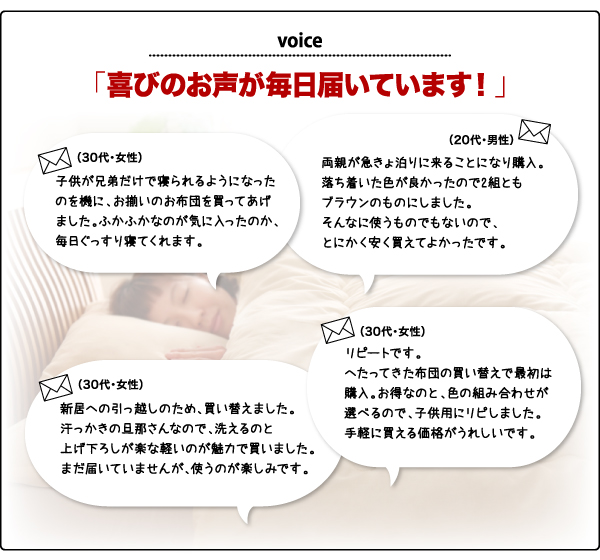 voice

「喜びのお声が毎日届いています！」

（30代・女性）
子供が兄弟だけで寝られるようになったのを機に、お揃いのお布団を買ってあげました。ふかふかなのが気に入ったのか、毎日ぐっすり寝てくれます。

（20代・男性）
両親が急きょ泊りに来ることになり購入。落ち着いた色が良かったので2組ともブラウンのものにしました。そんなに使うものでもないので、とにかく安く買えてよかったです。

（30代・女性）
リピートです。へたってきた布団の買い替えで最初は購入。お得なのと、色の組み合わせが選べるので、子供用にリピしました。手軽に買える価格がうれしいです。

（30代・女性）
新居への引っ越しのため、買い替えました。汗っかきの旦那さんなので、洗えるのと上げ下ろしが楽な軽いのが魅力で買いました。まだ届いていませんが、使うのが楽しみです。